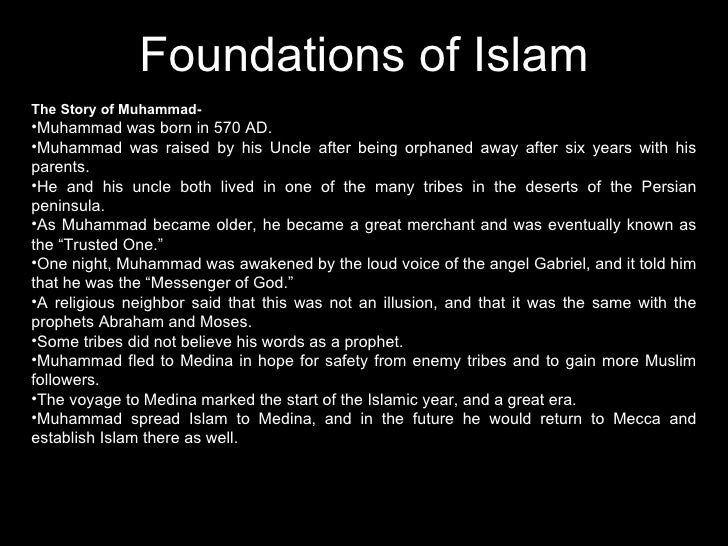 Foundations of Islam

The Story of Muhammad-

•Muhammad was born in 570 AD.

•Muhammad was raised by his Uncle after being orphaned away after six years with his parents.

•He and his uncle both lived in one of the many tribes in the deserts of the Persian peninsula.

•As Muhammad became older, he became a great merchant and was eventually known as the “Trusted One.”

•One night, Muhammad was awakened by the loud voice of the angel Gabriel, and it told him that he was the “Messenger of God.”

•A religious neighbor said that this was not an illusion, and that it was the same with the prophets Abraham and Moses.

•Some tribes did not believe his words as a prophet.

•Muhammad fled to Medina in hope for safety from enemy tribes and to gain more Muslim followers.

•The voyage to Medina marked the start of the Islamic year, and a great era.

•Muhammad spread Islam to Medina, and in the future he would return to Mecca and establish Islam there as well.